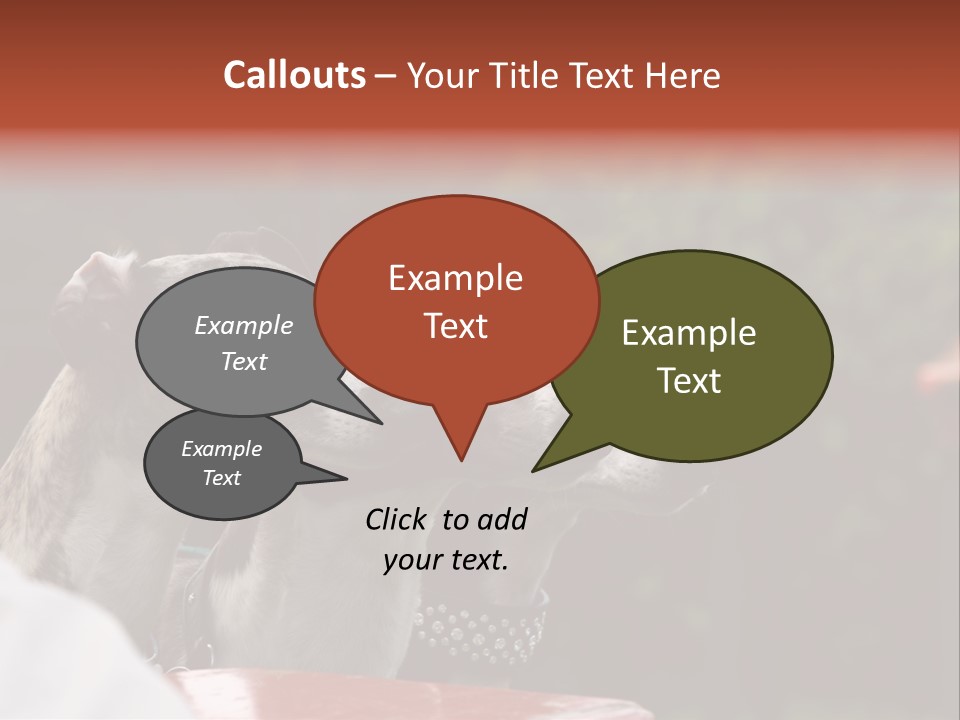 Callouts – Your Title Text Here

Example Text

Example Text

Example Text

Example Text

Click to add your text.